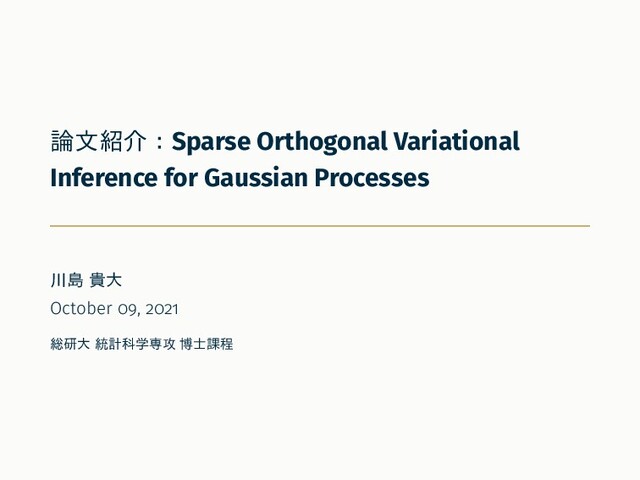 論文紹介：Sparse Orthogonal Variational Inference for Gaussian Processes

川島 貴大

October 09, 2021

総研大 統計科学専攻 博士課程